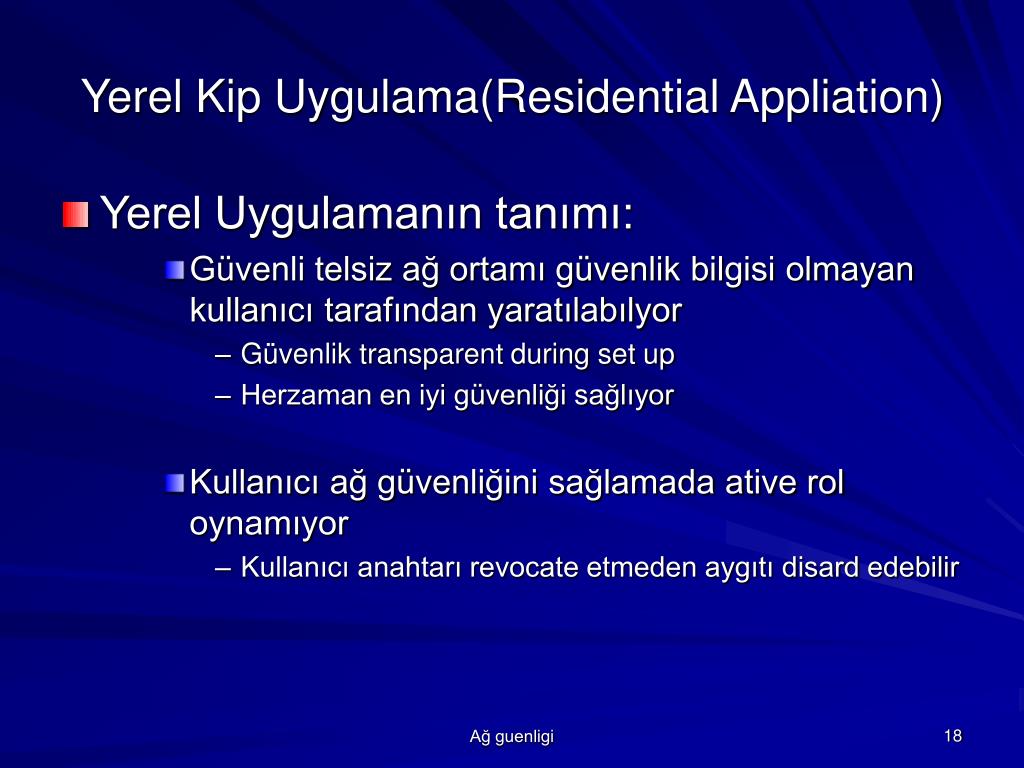 Yerel Kip Uygulama(Residential Appliation)

Yerel Uygulamanın tanımı:

Güvenli telsiz ağ ortamı güvenlik bilgisi olmayan kullanıcı tarafından yaratılabılyor

– Güvenlik transparent during set up
– Herzaman en iyi güvenliği sağlıyor

Kullanıcı ağ güvenliğini sağlamada ative rol oynamıyor

– Kullanıcı anahtarı revocate etmeden aygıtı disard edebilir

Ağ guenligi

18